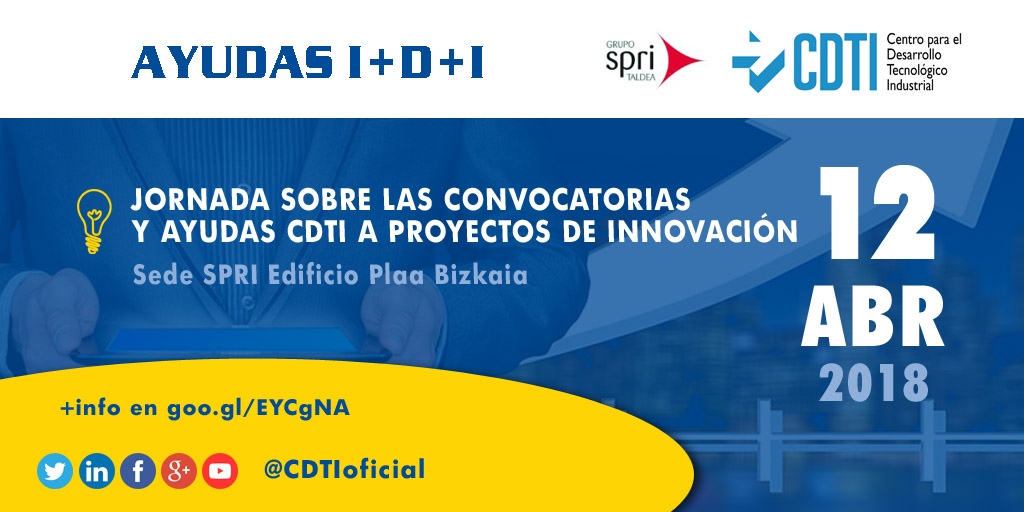 AYUDAS I+D+I

GRUPO spri TALDEA

CDTI Centro para el Desarrollo Tecnológico Industrial

JORNADA SOBRE LAS CONVOCATORIAS Y AYUDAS CDTI A PROYECTOS DE INNOVACIÓN

Sede SPRI Edificio Plaa Bizkaia

12 ABR 2018

+info en goo.gl/EYCgNA

in f g+

@CDTIoficial